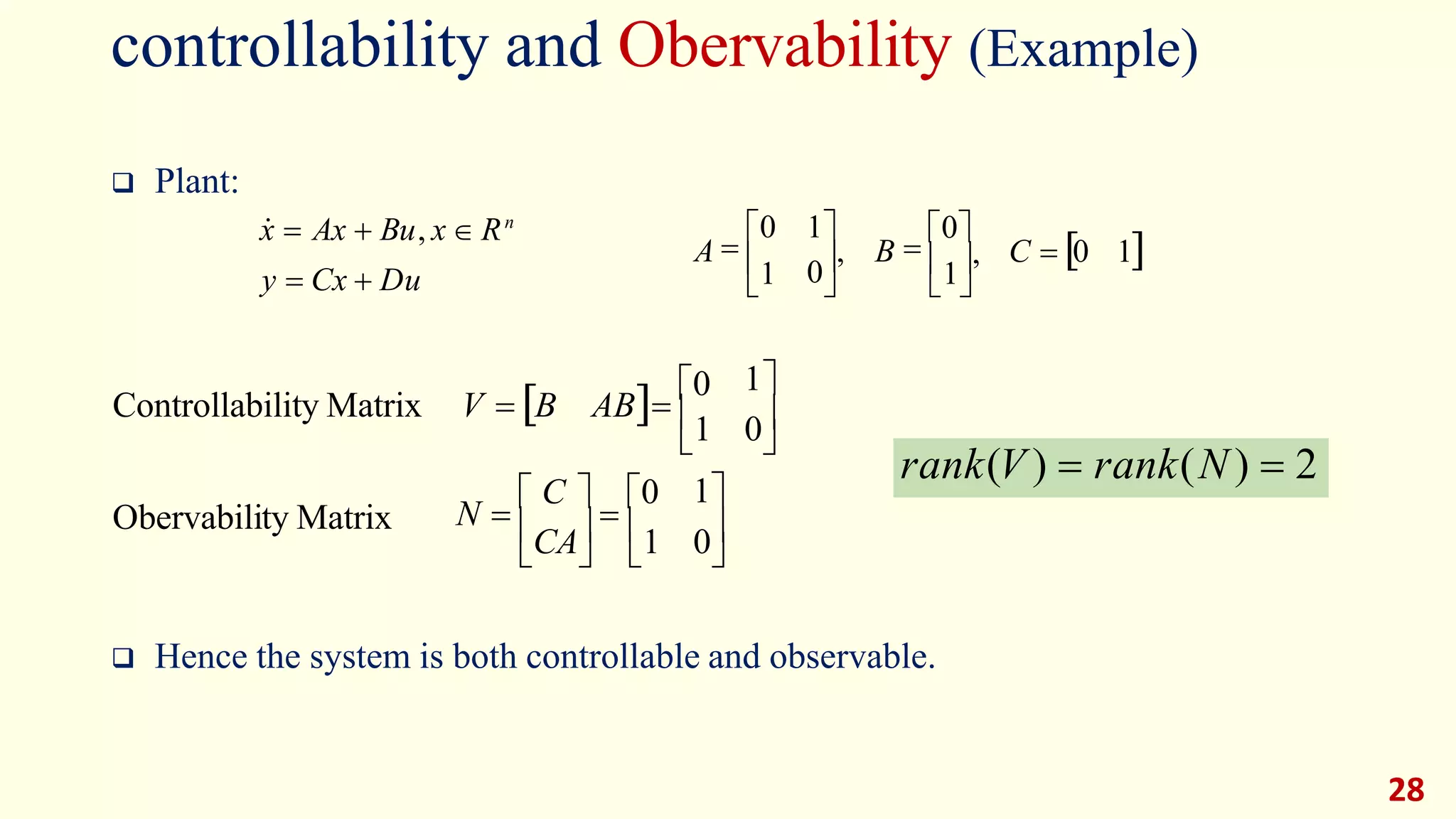 controllability and Obervability (Example)

❑ Plant:

$\dot{x} = Ax + Bu, x \in R^n$
$y = Cx + Du$

$A = \begin{bmatrix} 0 & 1 \\ 1 & 0 \end{bmatrix}, \quad B = \begin{bmatrix} 0 \\ 1 \end{bmatrix}, \quad C = \begin{bmatrix} 0 & 1 \end{bmatrix}$

Controllability Matrix $V = \begin{bmatrix} B & AB \end{bmatrix} = \begin{bmatrix} 0 & 1 \\ 1 & 0 \end{bmatrix}$

Obervability Matrix $N = \begin{bmatrix} C \\ CA \end{bmatrix} = \begin{bmatrix} 0 & 1 \\ 1 & 0 \end{bmatrix}$

$rank(V) = rank(N) = 2$

❑ Hence the system is both controllable and observable.

28